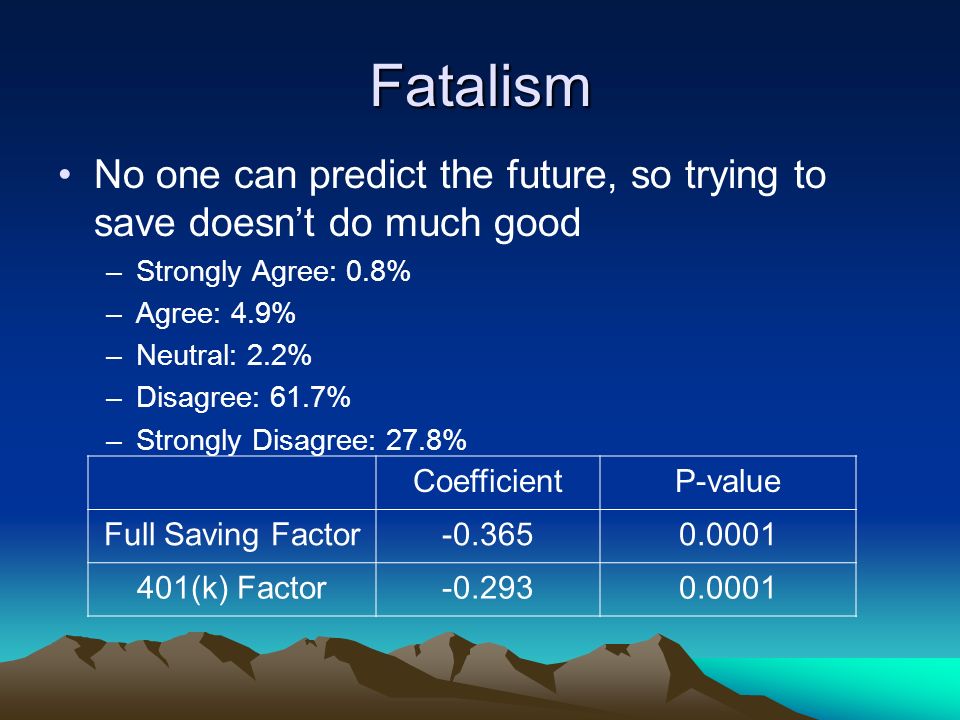 Fatalism

• No one can predict the future, so trying to save doesn’t do much good
– Strongly Agree: 0.8%
– Agree: 4.9%
– Neutral: 2.2%
– Disagree: 61.7%
– Strongly Disagree: 27.8%

| | Coefficient | P-value |
|---|---|---|
| Full Saving Factor | -0.365 | 0.0001 |
| 401(k) Factor | -0.293 | 0.0001 |